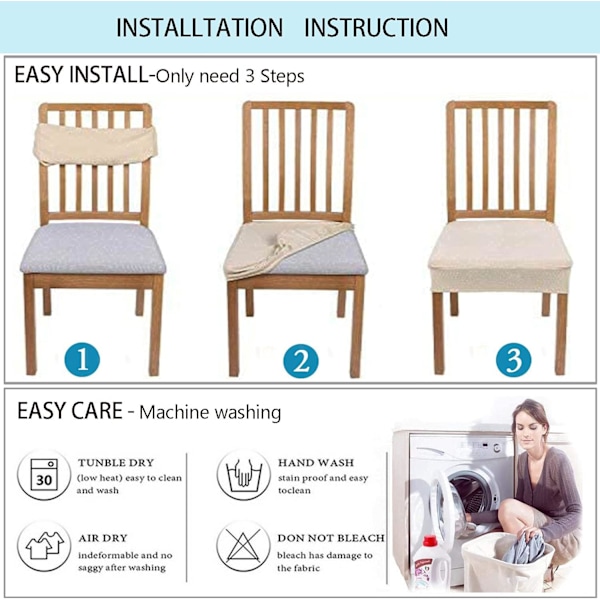 INSTALLTATION INSTRUCTION

EASY INSTALL-Only need 3 Steps

1

2

3

EASY CARE - Machine washing

30

TUNBLE DRY
(low heat) easy to clean and wash

HAND WASH
stain proof and easy toclean

AIR DRY
indeformable and no saggy after washing

DON NOT BLEACH
bleach has damage to the fabric